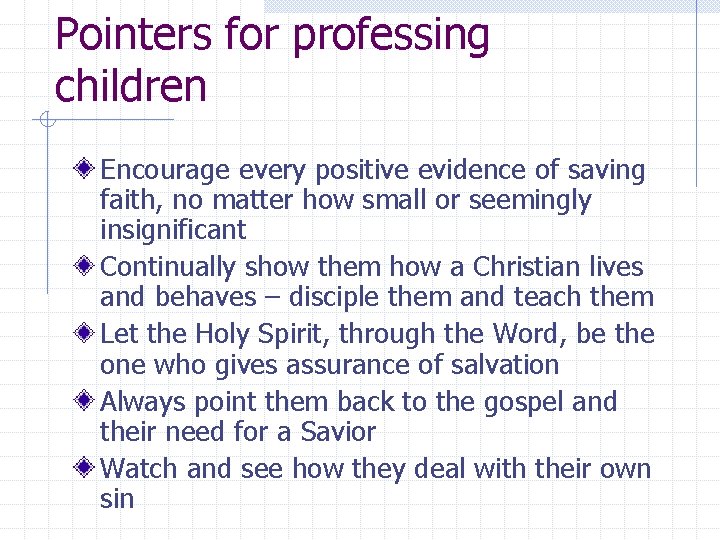 Pointers for professing children

Encourage every positive evidence of saving faith, no matter how small or seemingly insignificant

Continually show them how a Christian lives and behaves – disciple them and teach them

Let the Holy Spirit, through the Word, be the one who gives assurance of salvation

Always point them back to the gospel and their need for a Savior

Watch and see how they deal with their own sin